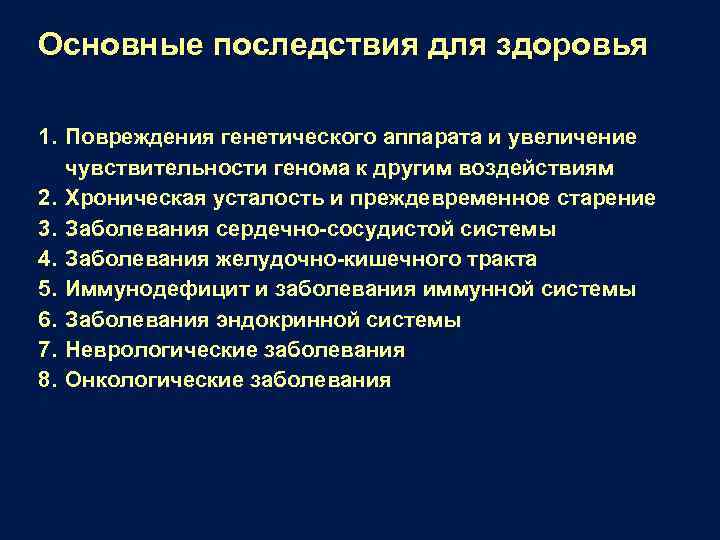 Основные последствия для здоровья

1. Повреждения генетического аппарата и увеличение чувствительности генома к другим воздействиям
2. Хроническая усталость и преждевременное старение
3. Заболевания сердечно-сосудистой системы
4. Заболевания желудочно-кишечного тракта
5. Иммунодефицит и заболевания иммунной системы
6. Заболевания эндокринной системы
7. Неврологические заболевания
8. Онкологические заболевания